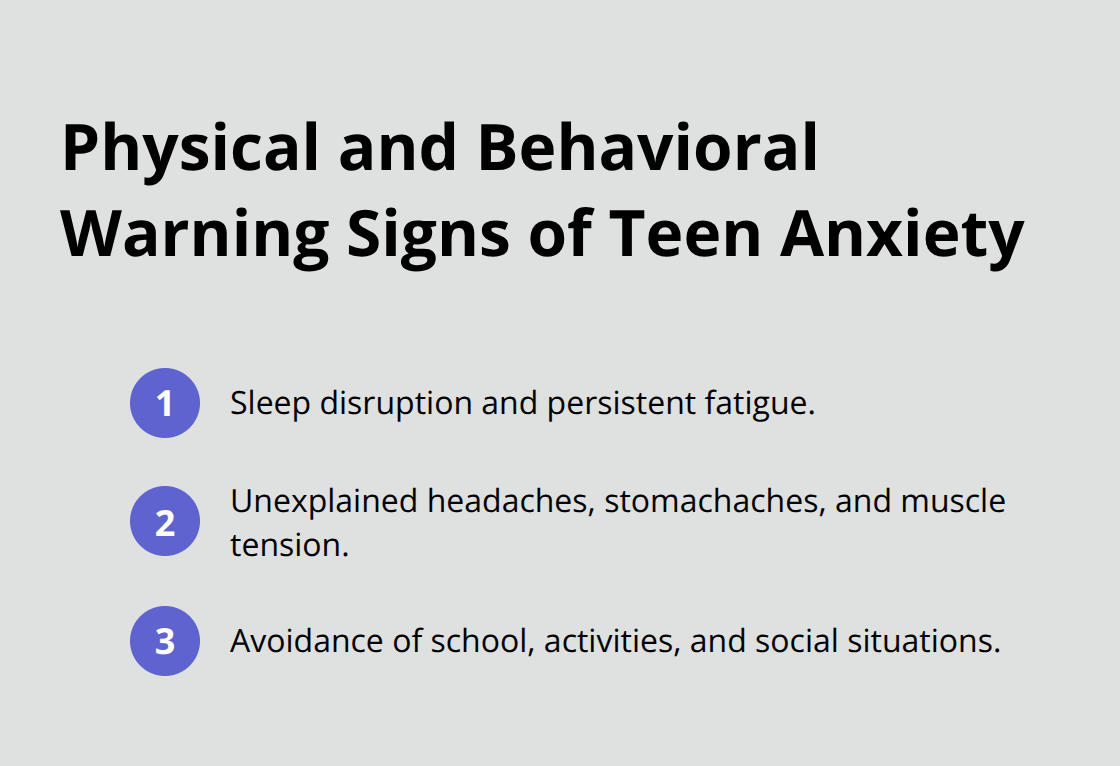 Physical and Behavioral Warning Signs of Teen Anxiety

1 Sleep disruption and persistent fatigue.

2 Unexplained headaches, stomachaches, and muscle tension.

3 Avoidance of school, activities, and social situations.